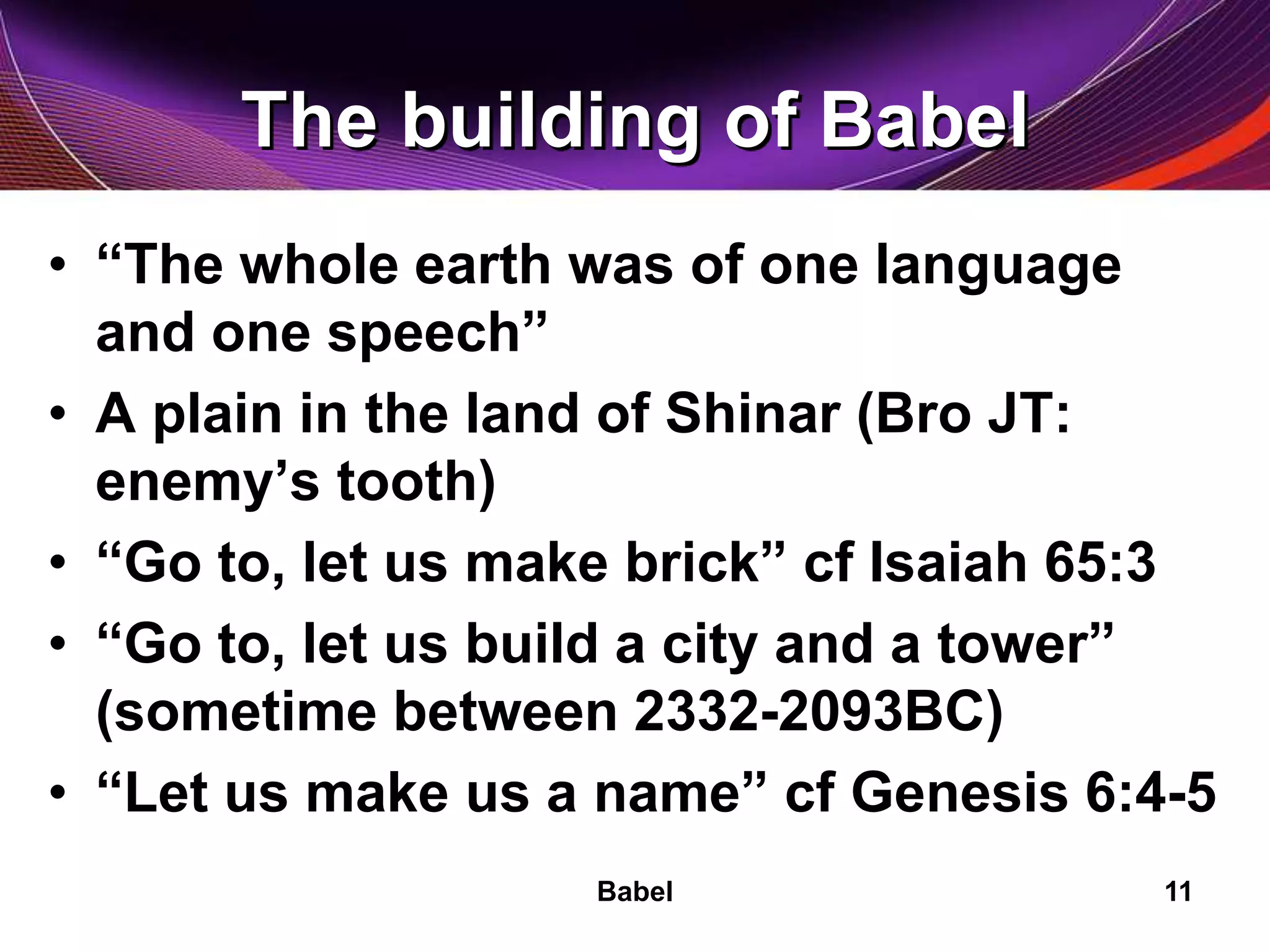 The building of Babel

• “The whole earth was of one language and one speech”
• A plain in the land of Shinar (Bro JT: enemy’s tooth)
• “Go to, let us make brick” cf Isaiah 65:3
• “Go to, let us build a city and a tower” (sometime between 2332-2093BC)
• “Let us make us a name” cf Genesis 6:4-5

Babel

11